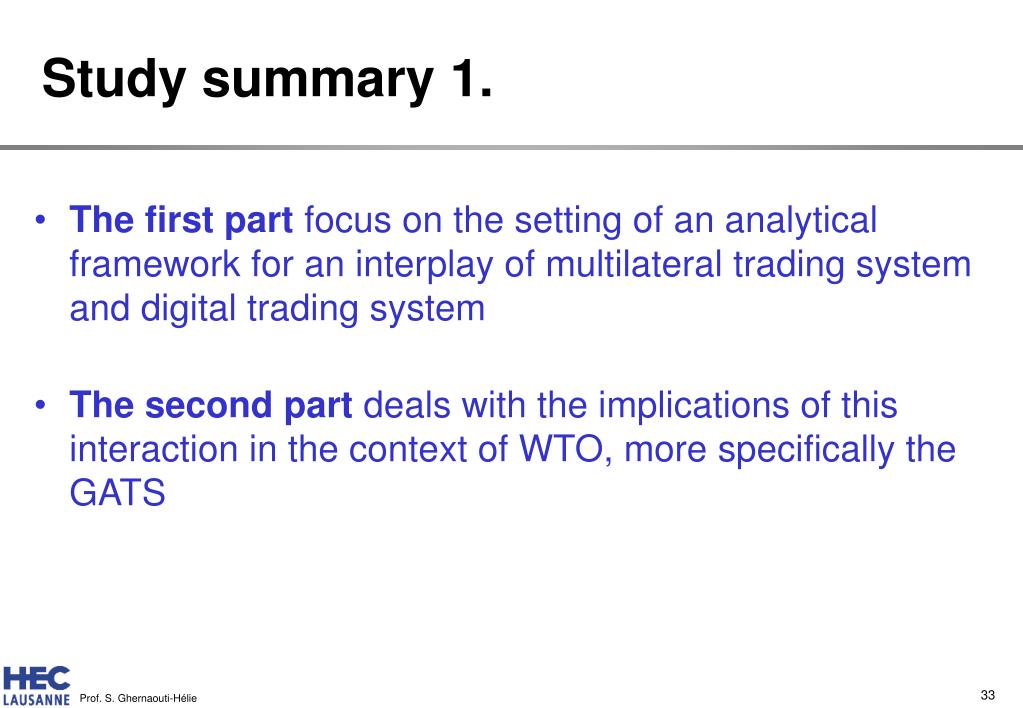 Study summary 1.

• The first part focus on the setting of an analytical framework for an interplay of multilateral trading system and digital trading system

• The second part deals with the implications of this interaction in the context of WTO, more specifically the GATS

HEC LAUSANNE Prof. S. Ghernaouti-Hélie

33